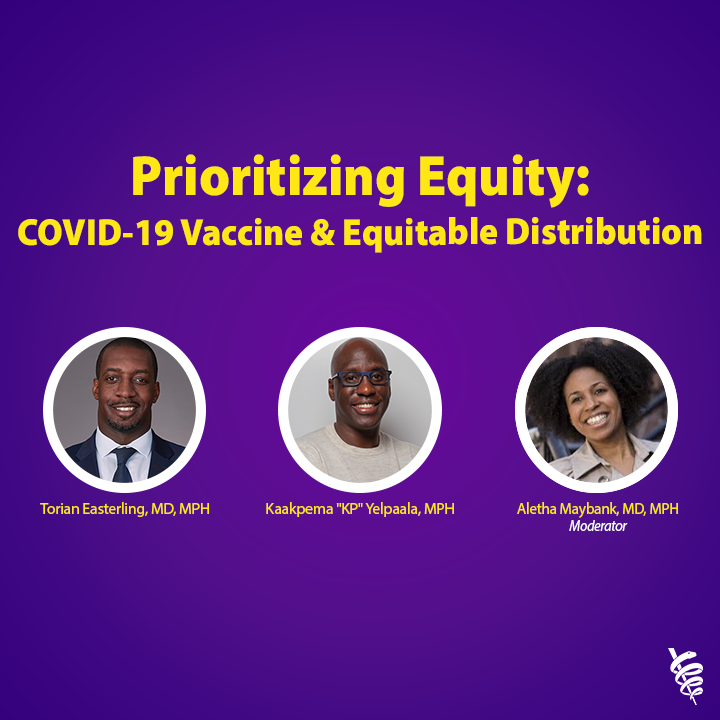 Prioritizing Equity:
COVID-19 Vaccine & Equitable Distribution

Torian Easterling, MD, MPH

Kaakpema "KP" Yelpaala, MPH

Aletha Maybank, MD, MPH
Moderator